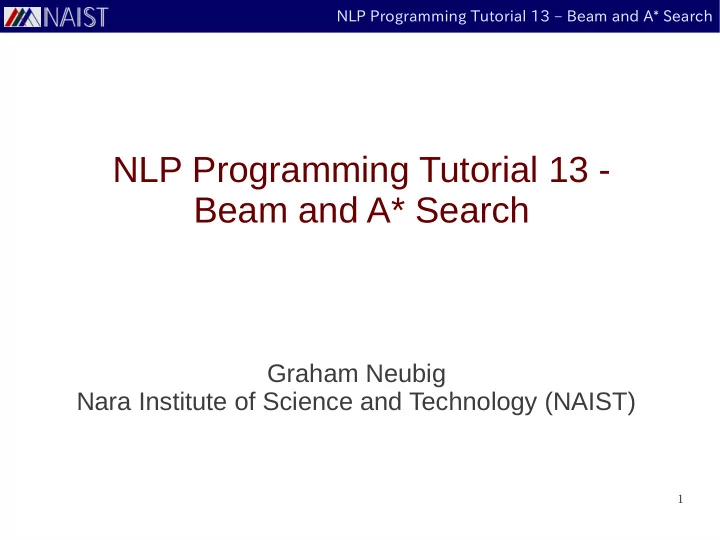 NAIST

NLP Programming Tutorial 13 – Beam and A* Search

NLP Programming Tutorial 13 - Beam and A* Search

Graham Neubig
Nara Institute of Science and Technology (NAIST)

1